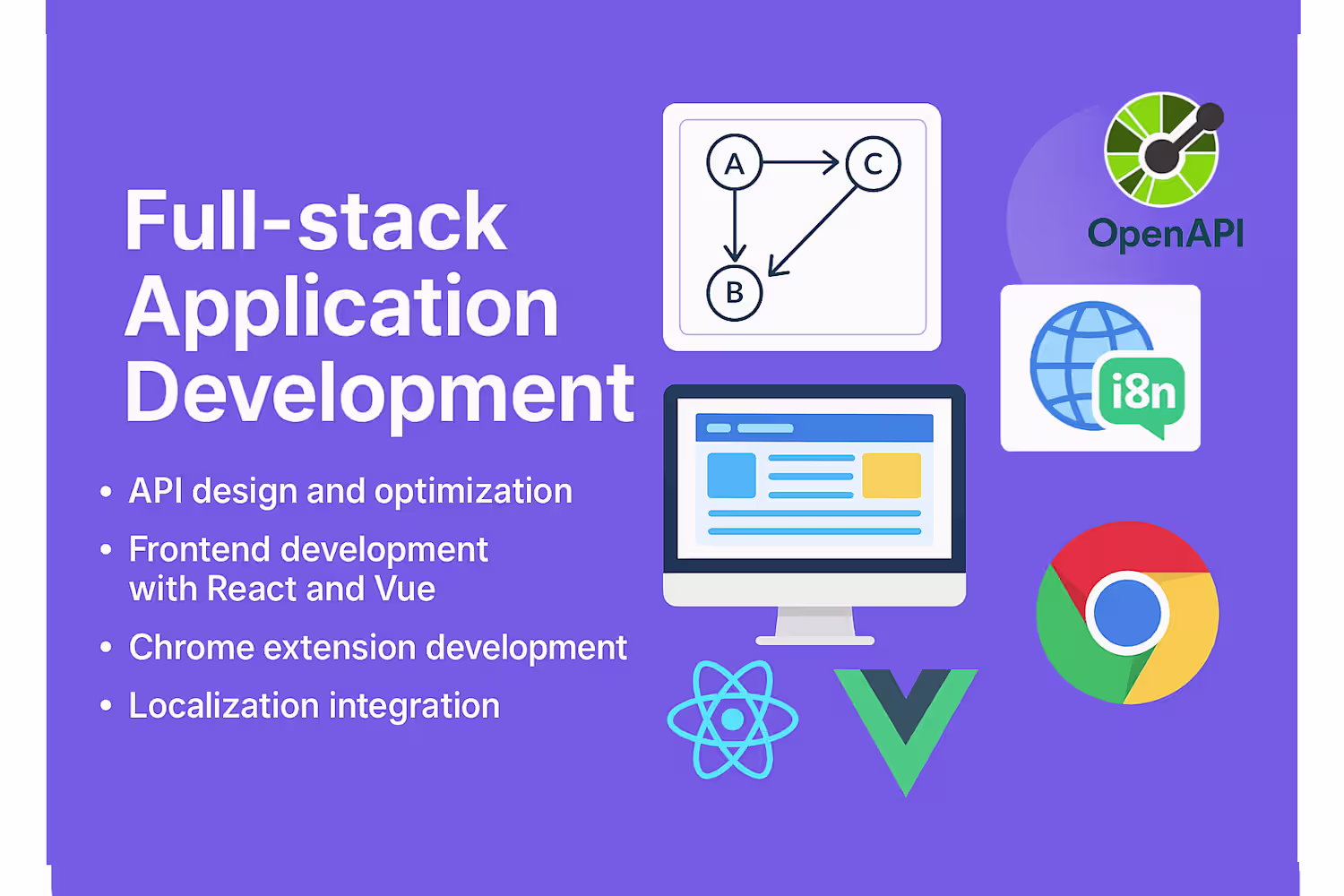 Full-stack Application Development

• API design and optimization
• Frontend development with React and Vue
• Chrome extension development
• Localization integration

A
C
B

OpenAPI

i8n